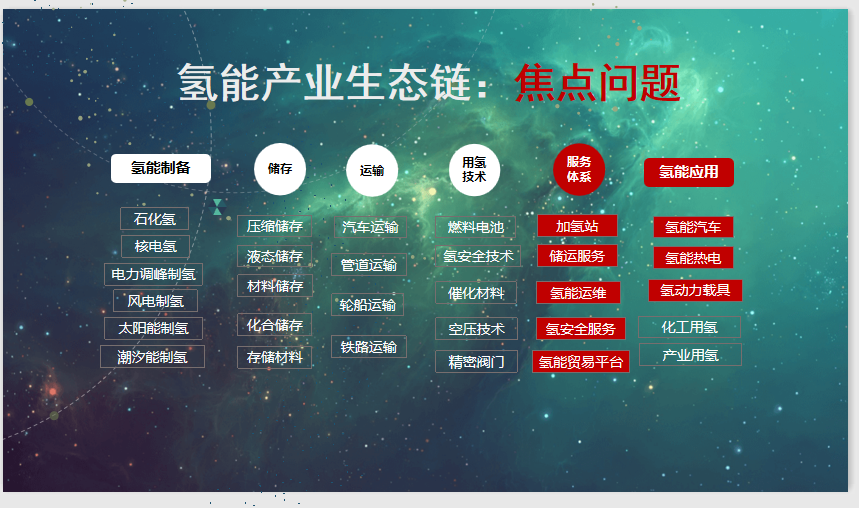 氢能产业生态链：焦点问题

氢能制备
石化氢
核电氢
电力调峰制氢
风电制氢
太阳能制氢
潮汐能制氢

储存
压缩储存
液态储存
材料储存
化合储存
存储材料

运输
汽车运输
管道运输
轮船运输
铁路运输

用氢技术
燃料电池
氢安全技术
催化材料
空压技术
精密阀门

服务体系
加氢站
储运服务
氢能运维
氢安全服务
氢能贸易平台

氢能应用
氢能汽车
氢能热电
氢动力载具
化工用氢
产业用氢